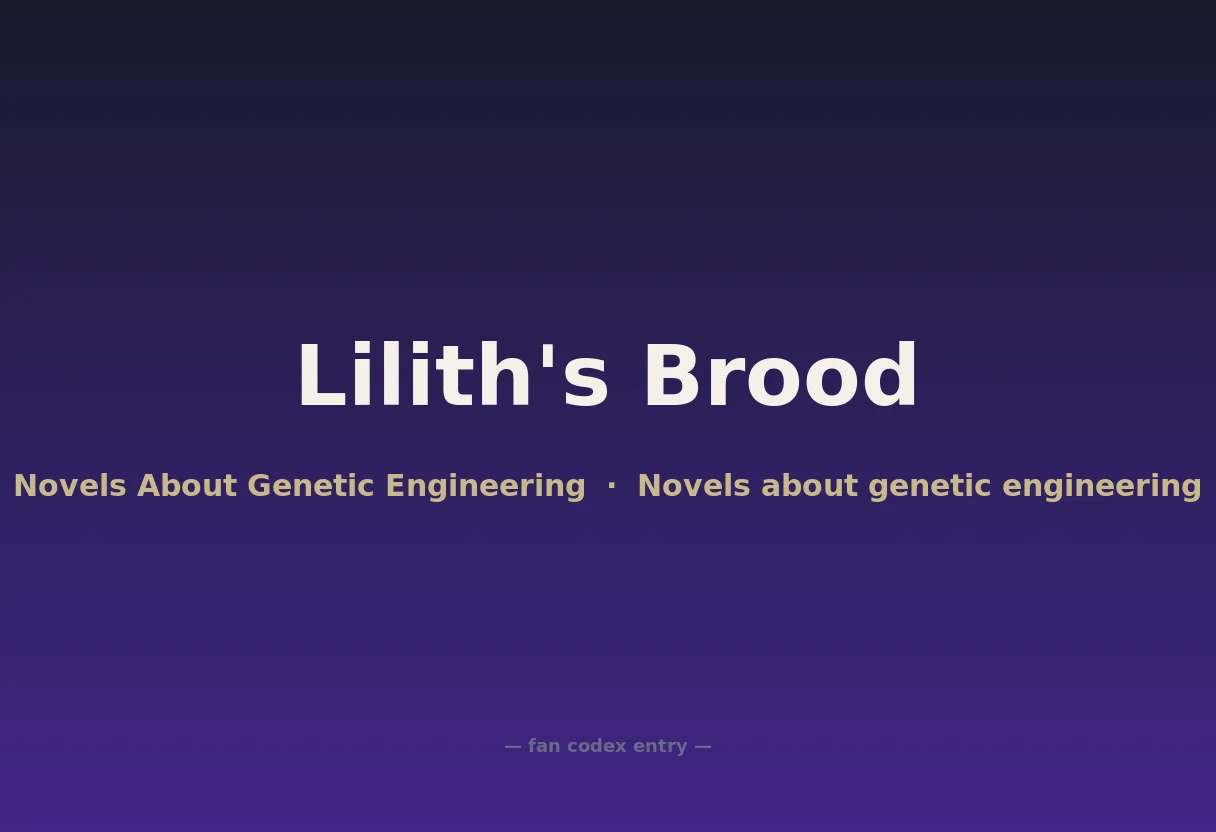 Lilith's Brood

Novels About Genetic Engineering · Novels about genetic engineering

— fan codex entry —